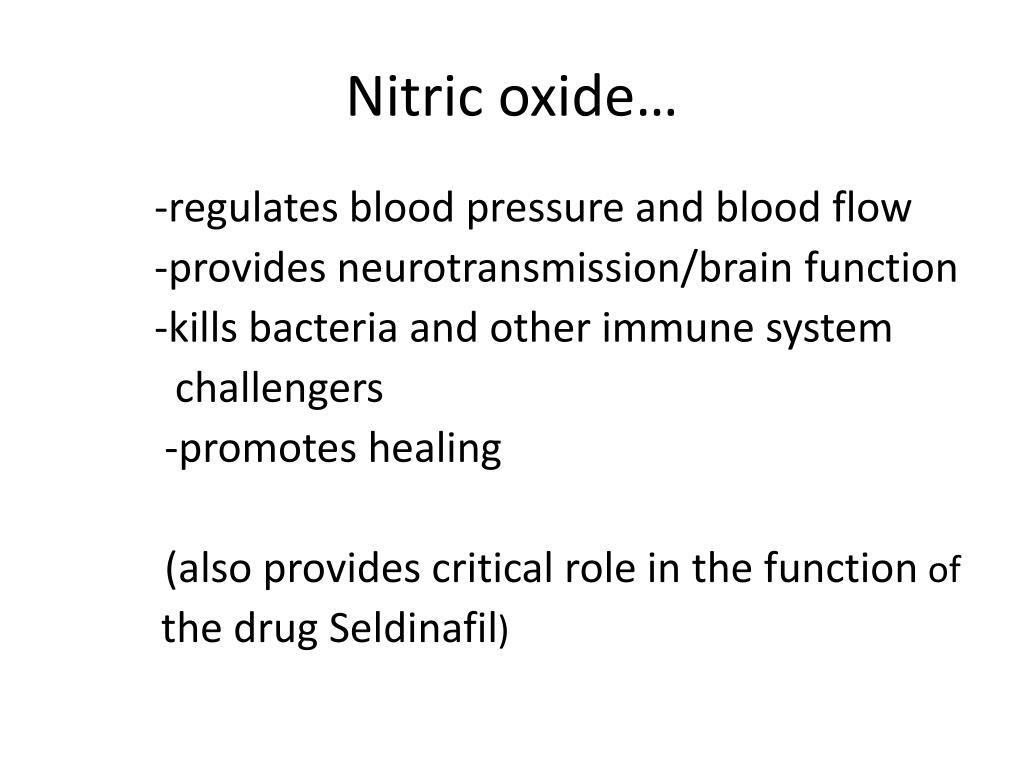 Nitric oxide…

-regulates blood pressure and blood flow
-provides neurotransmission/brain function
-kills bacteria and other immune system challengers
-promotes healing

(also provides critical role in the function of the drug Seldinafil)